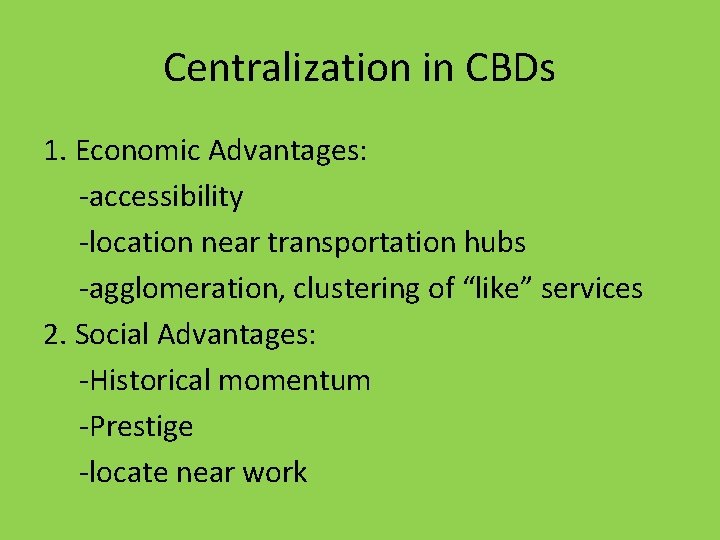 Centralization in CBDs

1. Economic Advantages:
-accessibility
-location near transportation hubs
-agglomeration, clustering of “like” services
2. Social Advantages:
-Historical momentum
-Prestige
-locate near work